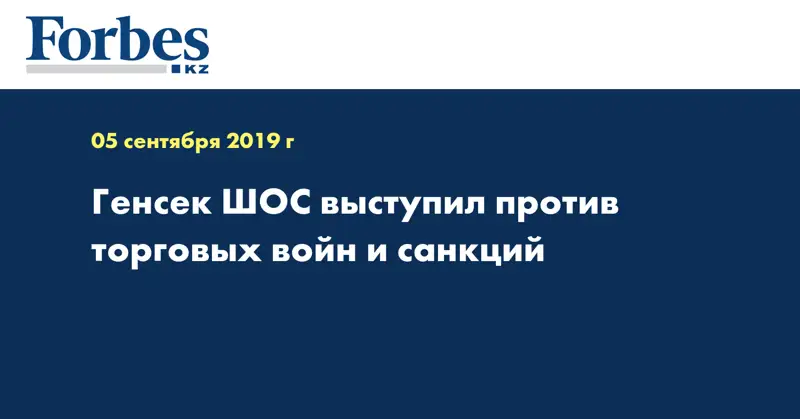 Forbes
KZ

05 сентября 2019 г

Генсек ШОС выступил против торговых войн и санкций